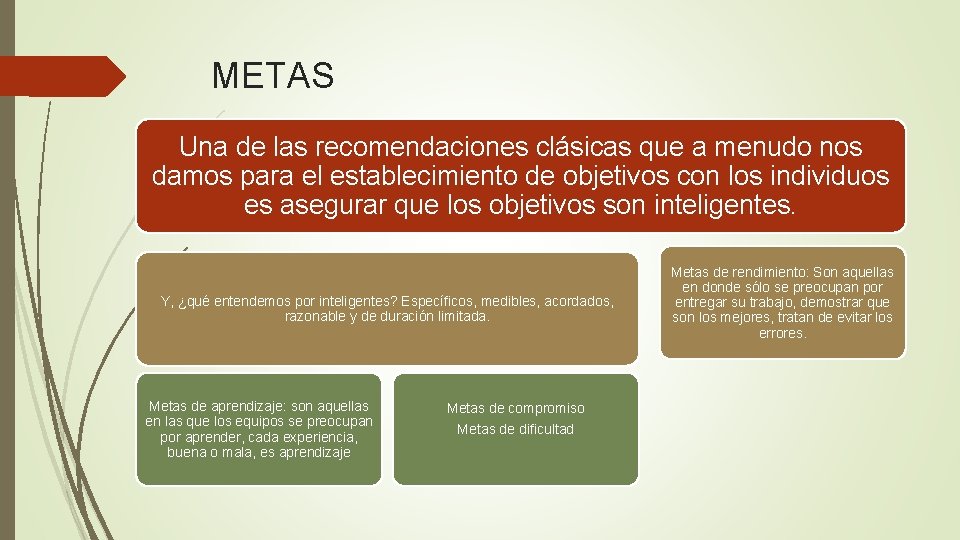 METAS

Una de las recomendaciones clásicas que a menudo nos damos para el establecimiento de objetivos con los individuos es asegurar que los objetivos son inteligentes.

Y, ¿qué entendemos por inteligentes? Específicos, medibles, acordados, razonable y de duración limitada.

Metas de rendimiento: Son aquellas en donde sólo se preocupan por entregar su trabajo, demostrar que son los mejores, tratan de evitar los errores.

Metas de aprendizaje: son aquellas en las que los equipos se preocupan por aprender, cada experiencia, buena o mala, es aprendizaje

Metas de compromiso

Metas de dificultad